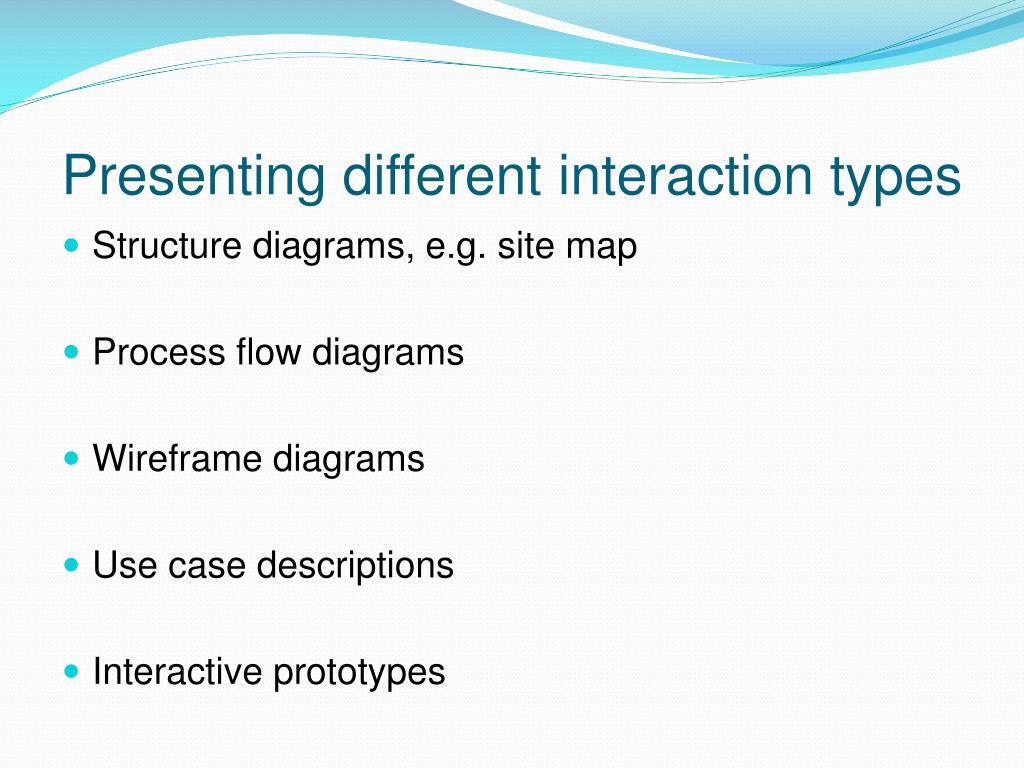 Presenting different interaction types

- Structure diagrams, e.g. site map

- Process flow diagrams

- Wireframe diagrams

- Use case descriptions

- Interactive prototypes